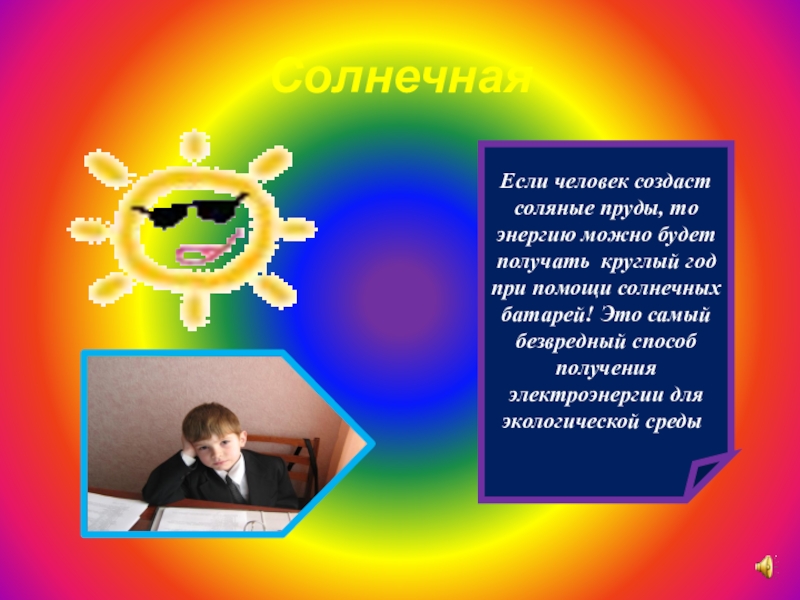 Солнечная

Если человек создаст соляные пруды, то энергию можно будет получать круглый год при помощи солнечных батарей! Это самый безвредный способ получения электроэнергии для экологической среды